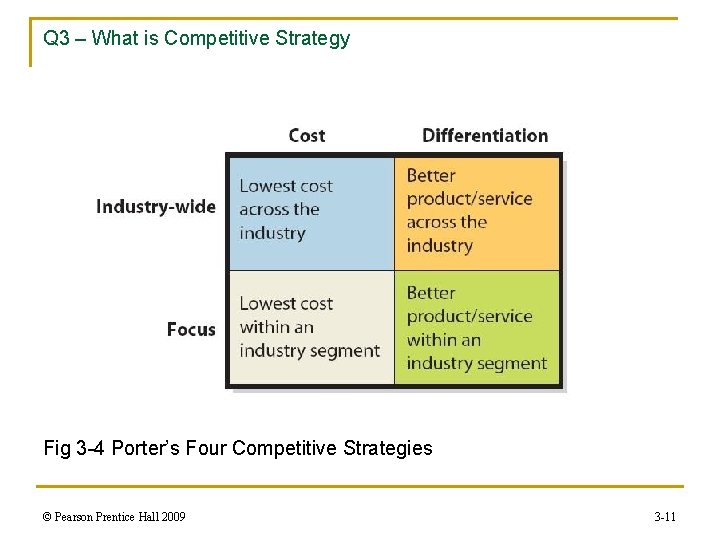 Q3 – What is Competitive Strategy

| | Cost | Differentiation |
|---|---|---|
| Industry-wide | Lowest cost across the industry | Better product/service across the industry |
| Focus | Lowest cost within an industry segment | Better product/service within an industry segment |

Fig 3-4 Porter's Four Competitive Strategies

© Pearson Prentice Hall 2009

3-11